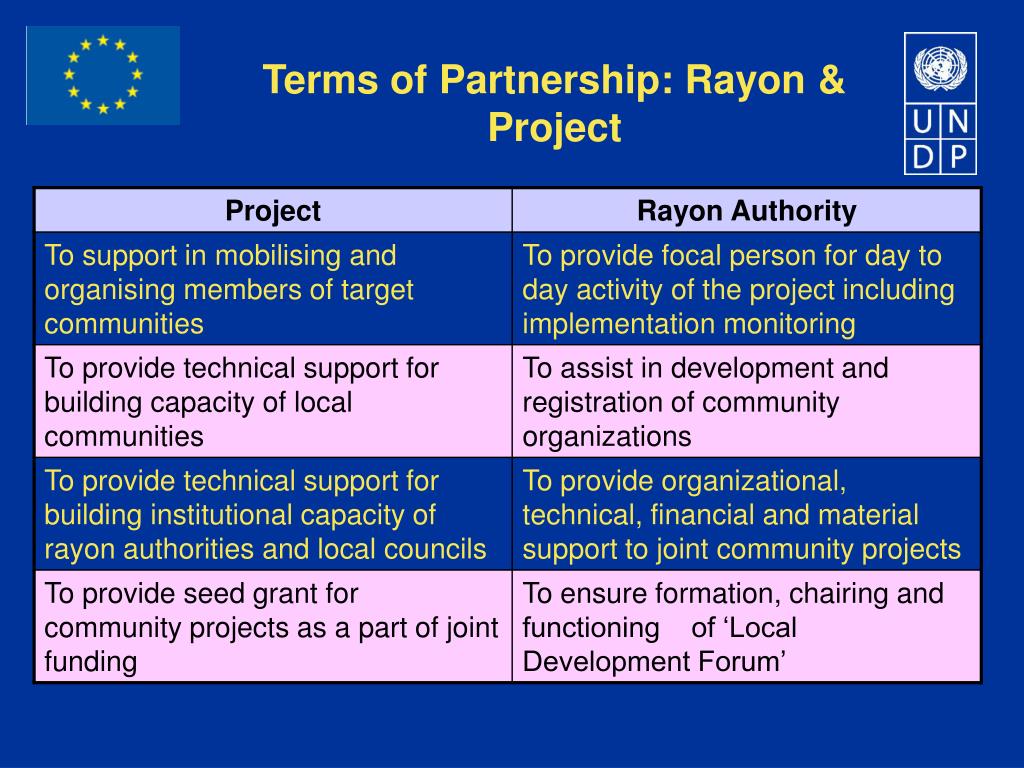 Terms of Partnership: Rayon & Project

U N
D P

| Project | Rayon Authority |
|---|---|
| To support in mobilising and organising members of target communities | To provide focal person for day to day activity of the project including implementation monitoring |
| To provide technical support for building capacity of local communities | To assist in development and registration of community organizations |
| To provide technical support for building institutional capacity of rayon authorities and local councils | To provide organizational, technical, financial and material support to joint community projects |
| To provide seed grant for community projects as a part of joint funding | To ensure formation, chairing and functioning of ‘Local Development Forum’ |